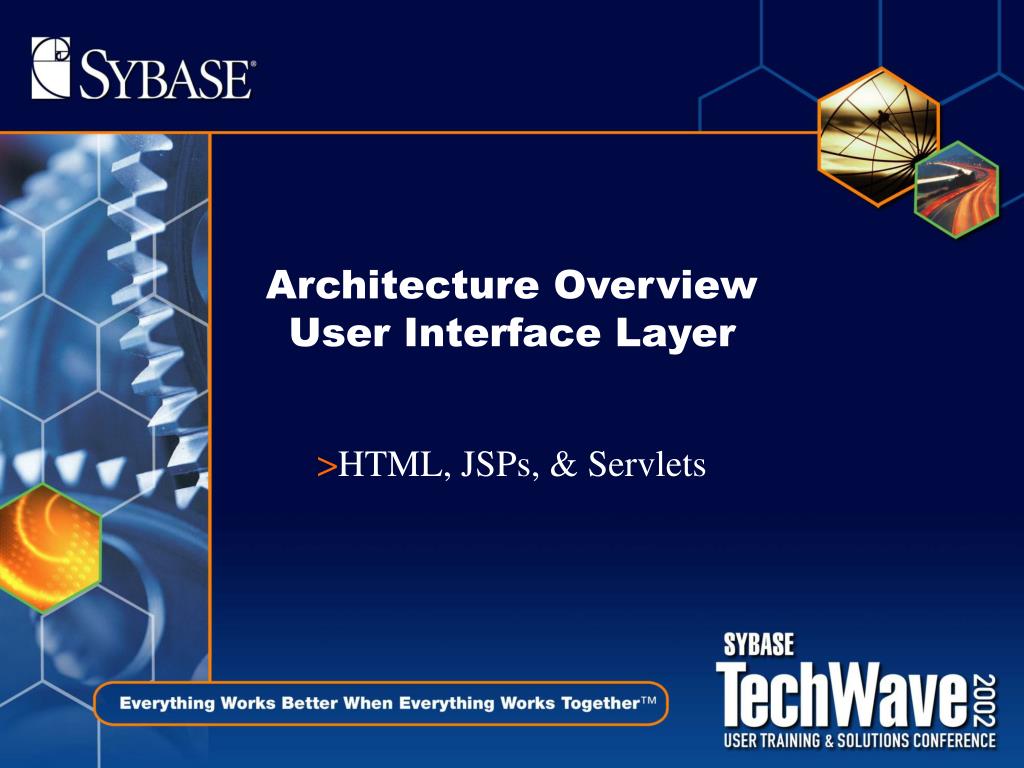 SYBASE®

Architecture Overview
User Interface Layer

>HTML, JSPs, & Servlets

Everything Works Better When Everything Works Together™

SYBASE
TechWave 2002
USER TRAINING & SOLUTIONS CONFERENCE